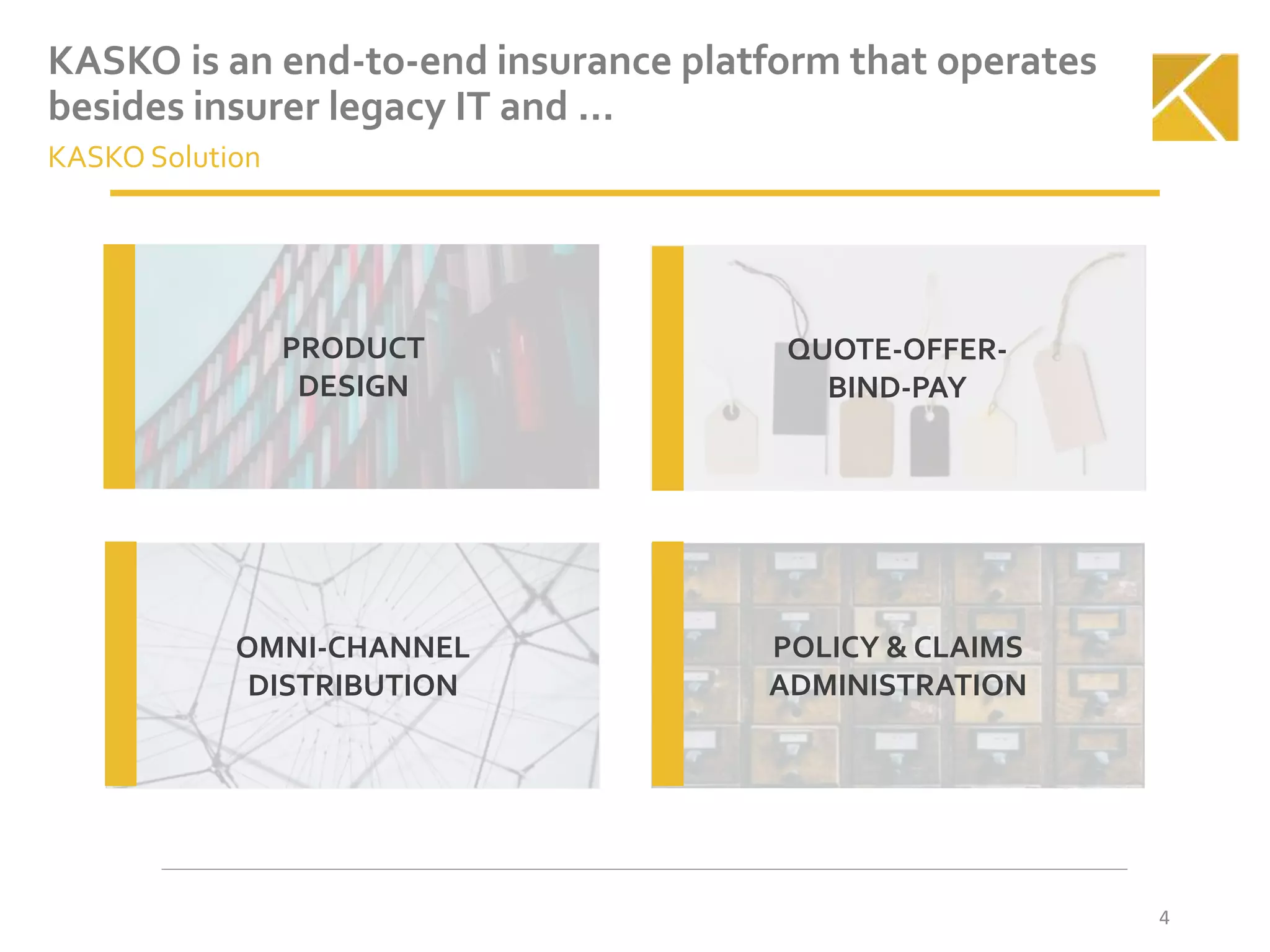 KASKO is an end-to-end insurance platform that operates besides insurer legacy IT and …

KASKO Solution

PRODUCT DESIGN

QUOTE-OFFER-BIND-PAY

OMNI-CHANNEL DISTRIBUTION

POLICY & CLAIMS ADMINISTRATION

4